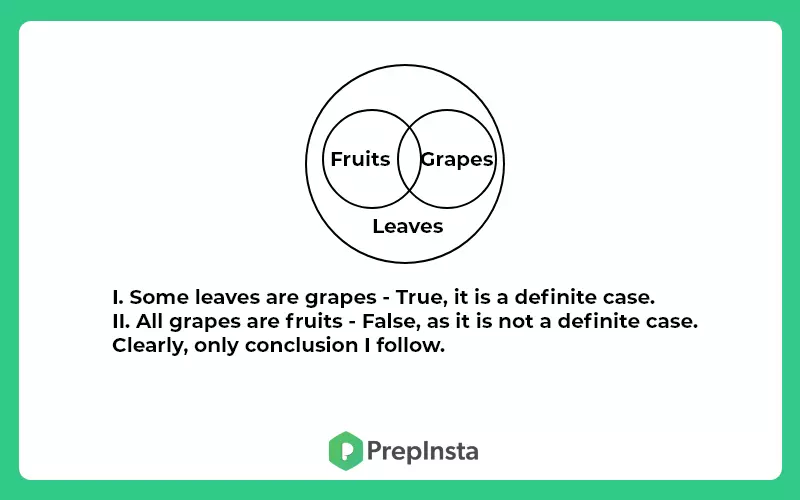 Fruits
Grapes
Leaves

I. Some leaves are grapes - True, it is a definite case.
II. All grapes are fruits - False, as it is not a definite case.
Clearly, only conclusion I follow.

PrepInsta